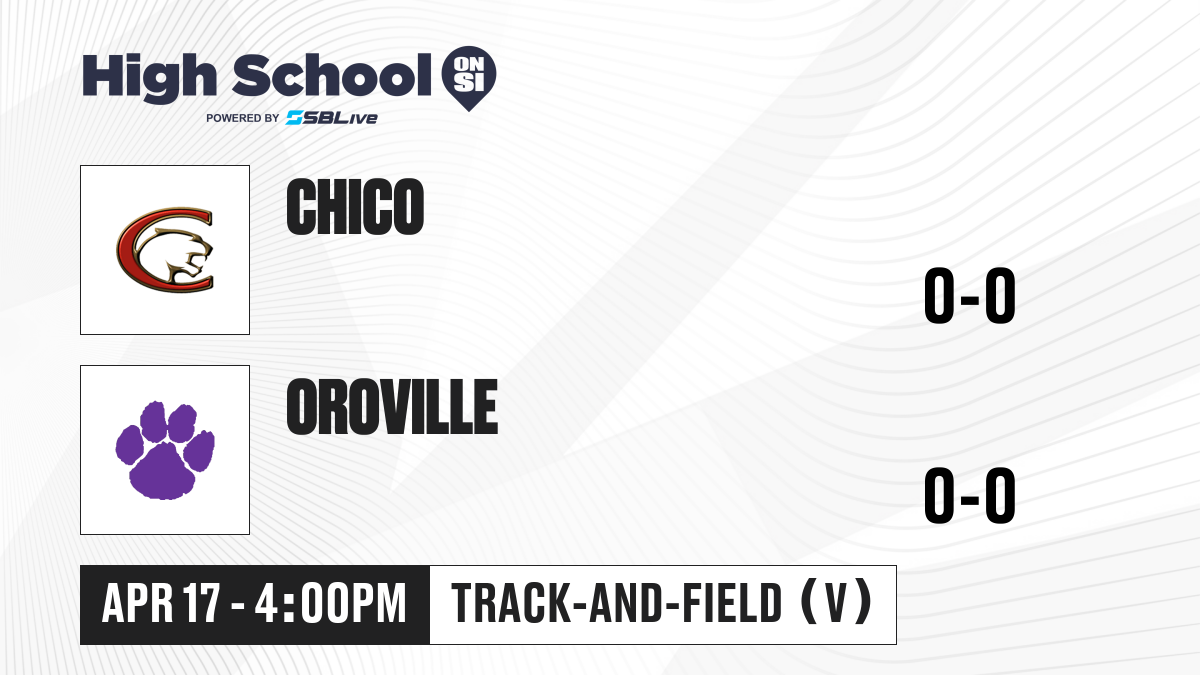 High School ON SI
POWERED BY SBLive

CHICO

0-0

OROVILLE

0-0

APR 17 - 4:00PM

TRACK-AND-FIELD (V)